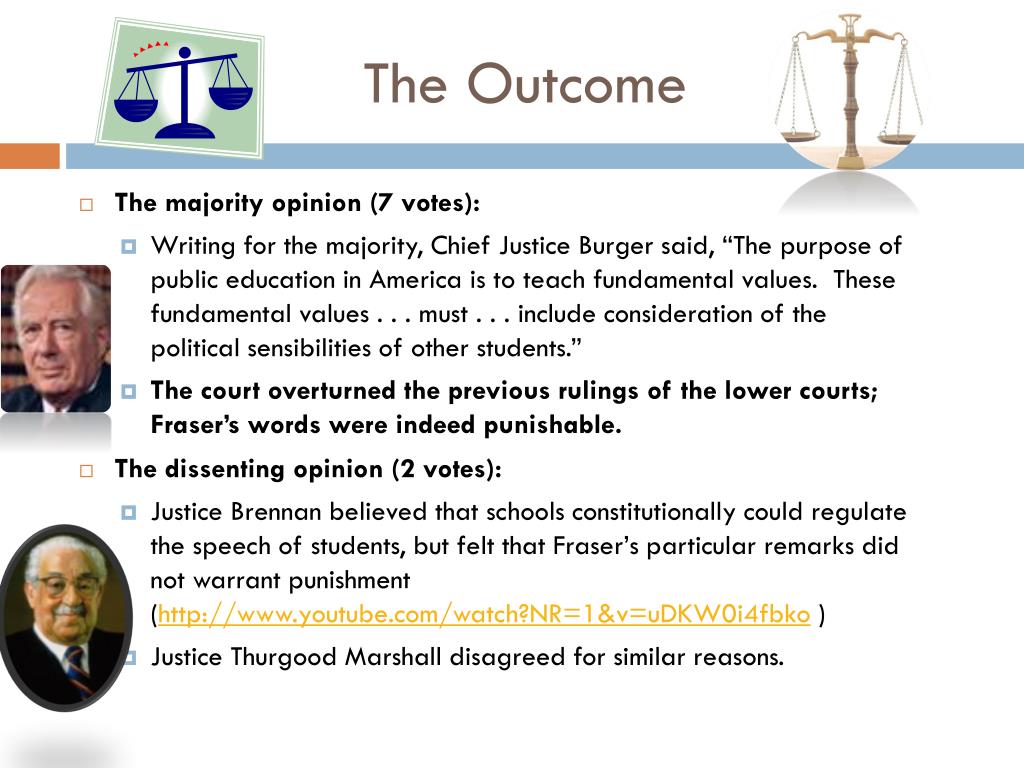 The Outcome

The majority opinion (7 votes):

Writing for the majority, Chief Justice Burger said, “The purpose of public education in America is to teach fundamental values. These fundamental values . . . must . . . include consideration of the political sensibilities of other students.”

The court overturned the previous rulings of the lower courts; Fraser’s words were indeed punishable.

The dissenting opinion (2 votes):

Justice Brennan believed that schools constitutionally could regulate the speech of students, but felt that Fraser’s particular remarks did not warrant punishment (http://www.youtube.com/watch?NR=1&v=uDKW0i4fbko )

Justice Thurgood Marshall disagreed for similar reasons.